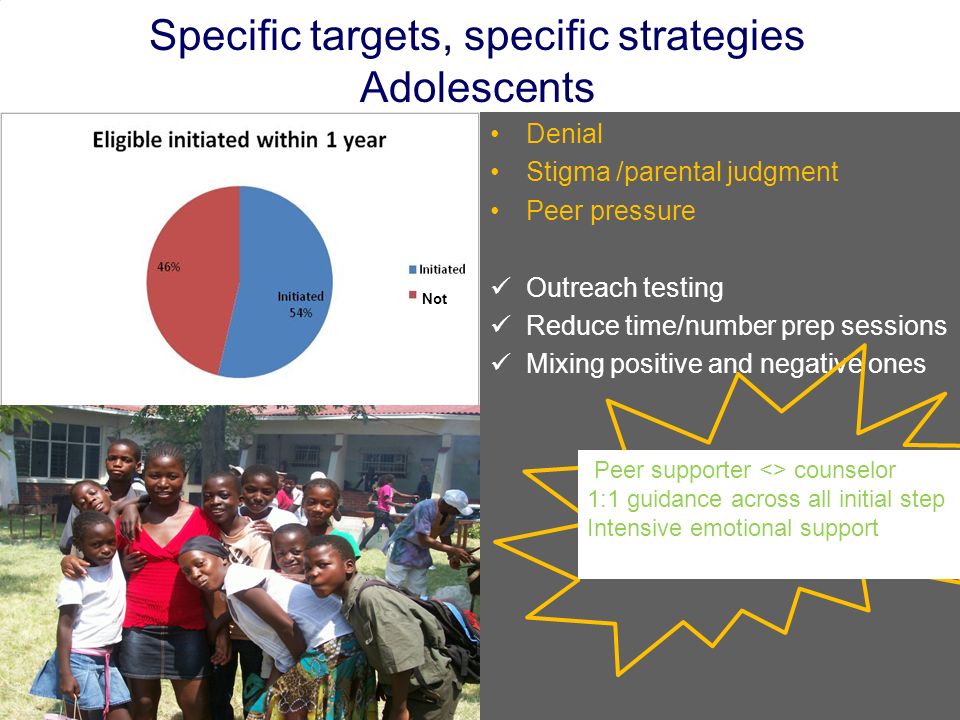 Specific targets, specific strategies
Adolescents

Eligible initiated within 1 year

46%

Initiated
54%

Initiated
Not

• Denial
• Stigma /parental judgment
• Peer pressure

✓ Outreach testing
✓ Reduce time/number prep sessions
✓ Mixing positive and negative ones

Peer supporter <> counselor
1:1 guidance across all initial step
Intensive emotional support